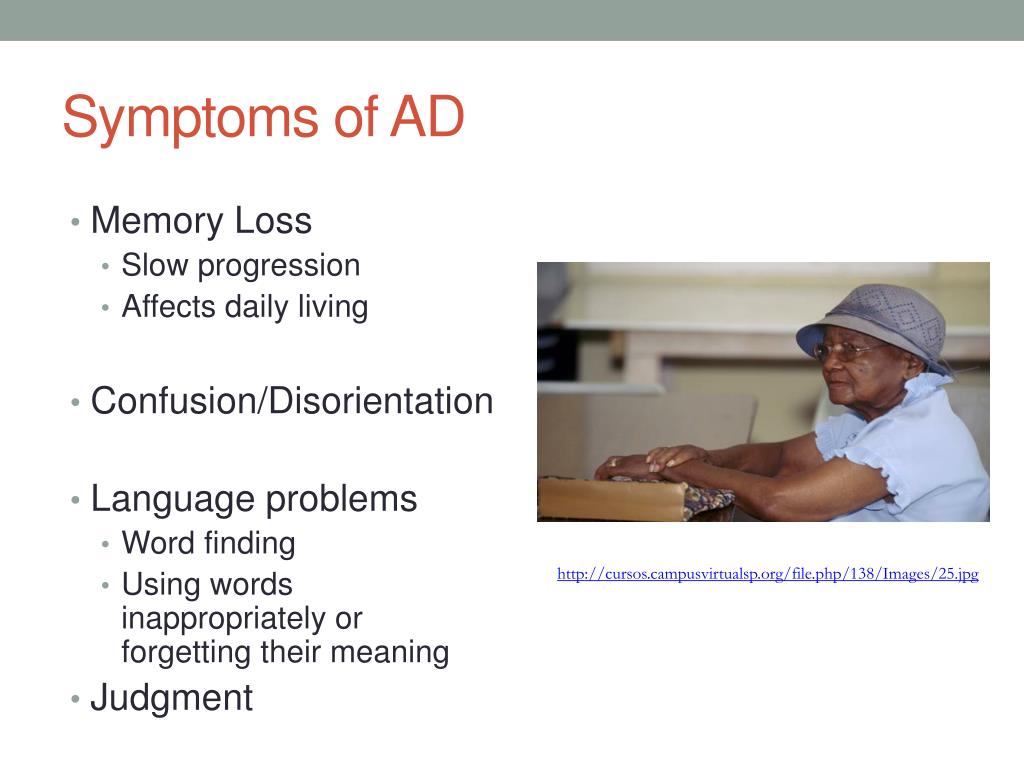 Symptoms of AD

• Memory Loss
  • Slow progression
  • Affects daily living

• Confusion/Disorientation

• Language problems
  • Word finding
  • Using words inappropriately or forgetting their meaning

• Judgment

http://cursos.campusvirtualsp.org/file.php/138/Images/25.jpg